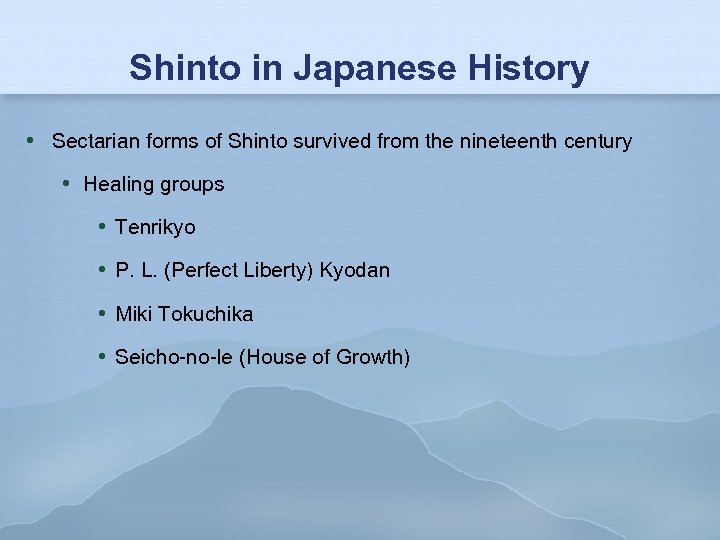 Shinto in Japanese History

• Sectarian forms of Shinto survived from the nineteenth century

• Healing groups

• Tenrikyo

• P. L. (Perfect Liberty) Kyodan

• Miki Tokuchika

• Seicho-no-Ie (House of Growth)